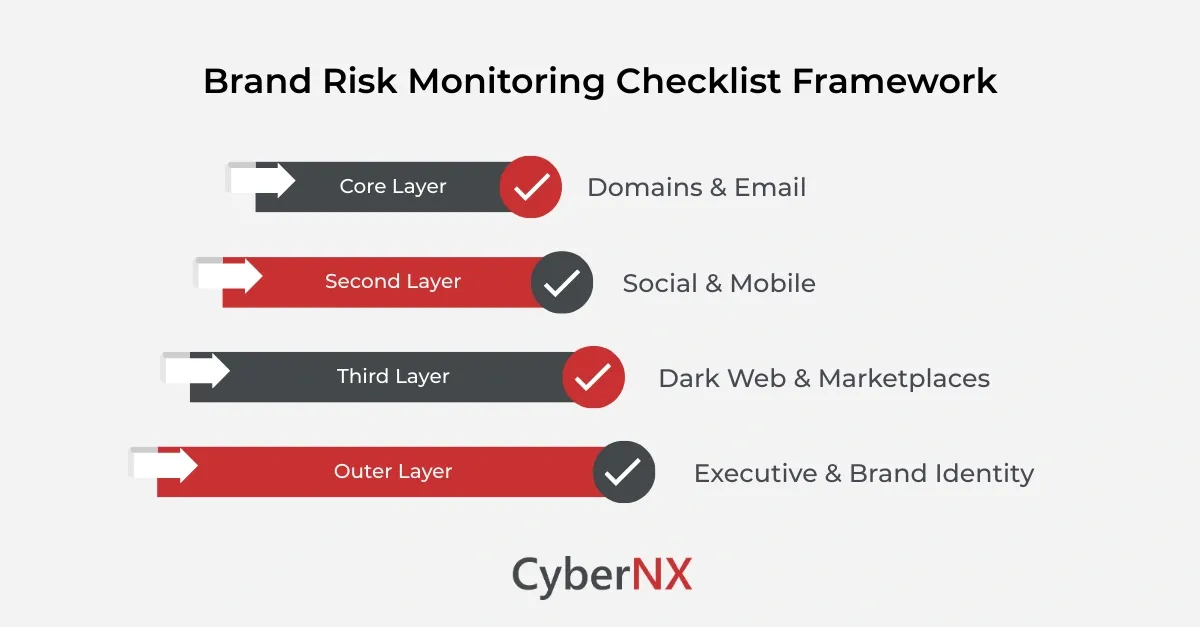 Brand Risk Monitoring Checklist Framework

Core Layer

Domains & Email

Second Layer

Social & Mobile

Third Layer

Dark Web & Marketplaces

Outer Layer

Executive & Brand Identity

CyberNX